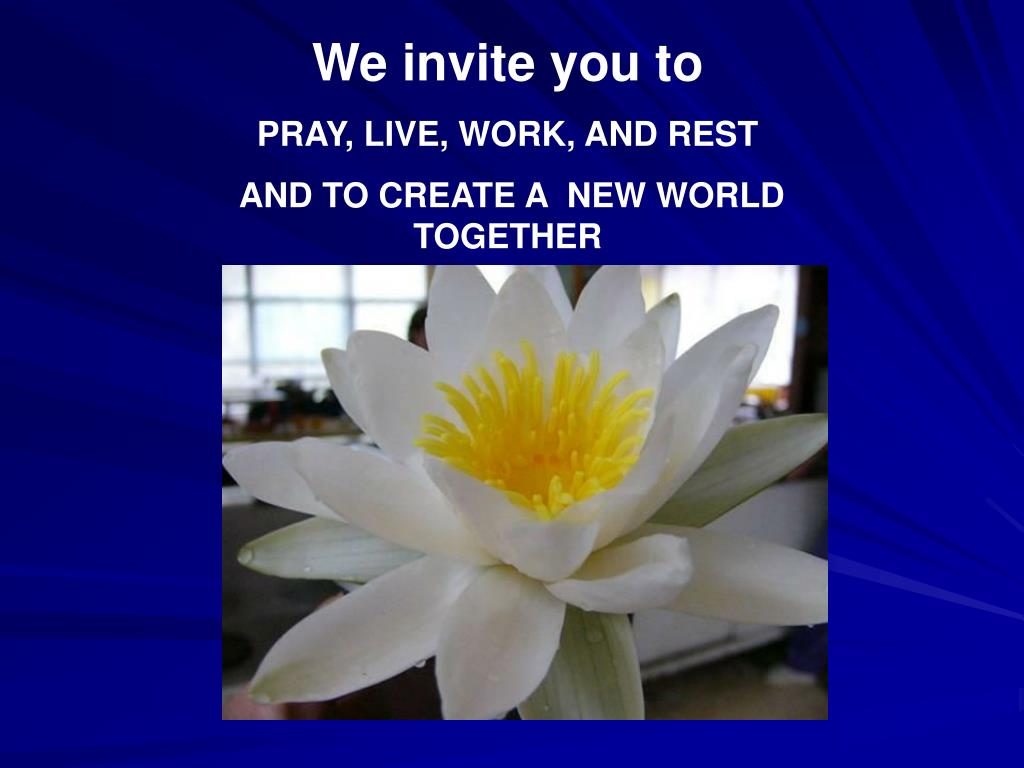 We invite you to

PRAY, LIVE, WORK, AND REST

AND TO CREATE A NEW WORLD TOGETHER